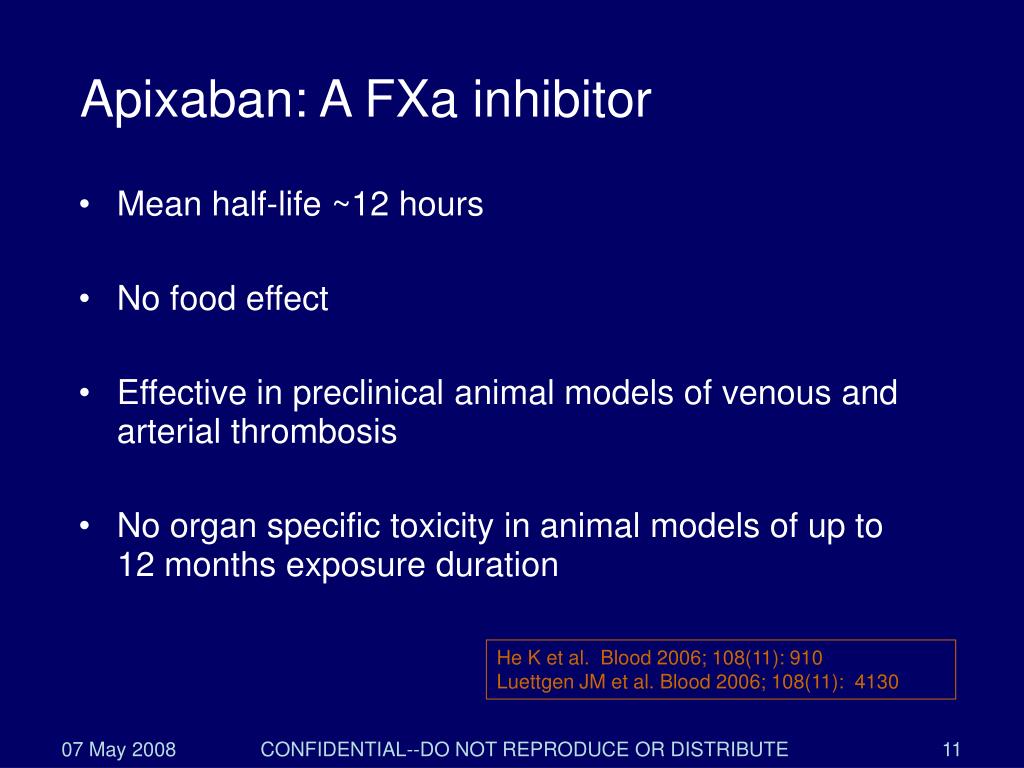 Apixaban: A FXa inhibitor

• Mean half-life ~12 hours

• No food effect

• Effective in preclinical animal models of venous and arterial thrombosis

• No organ specific toxicity in animal models of up to 12 months exposure duration

He K et al. Blood 2006; 108(11): 910
Luettgen JM et al. Blood 2006; 108(11): 4130

07 May 2008 CONFIDENTIAL--DO NOT REPRODUCE OR DISTRIBUTE 11